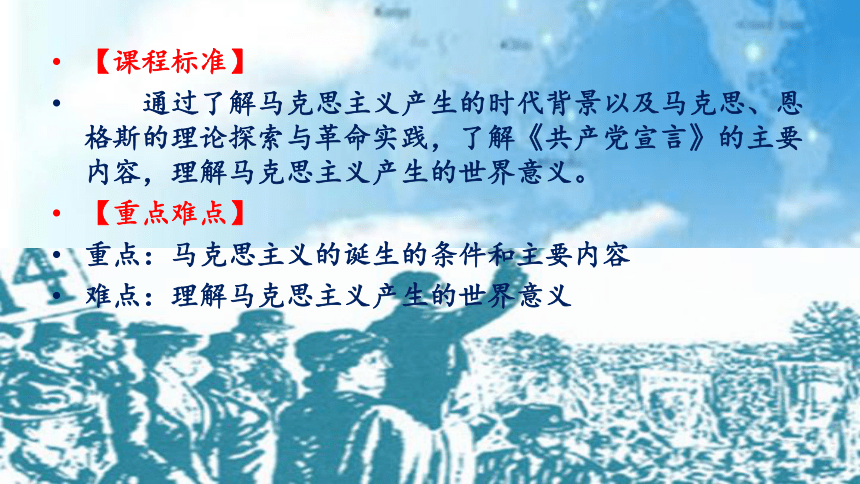 • 【课程标准】

• 通过了解马克思主义产生的时代背景以及马克思、恩格斯的理论探索与革命实践，了解《共产党宣言》的主要内容，理解马克思主义产生的世界意义。

• 【重点难点】

• 重点：马克思主义的诞生的条件和主要内容

• 难点：理解马克思主义产生的世界意义